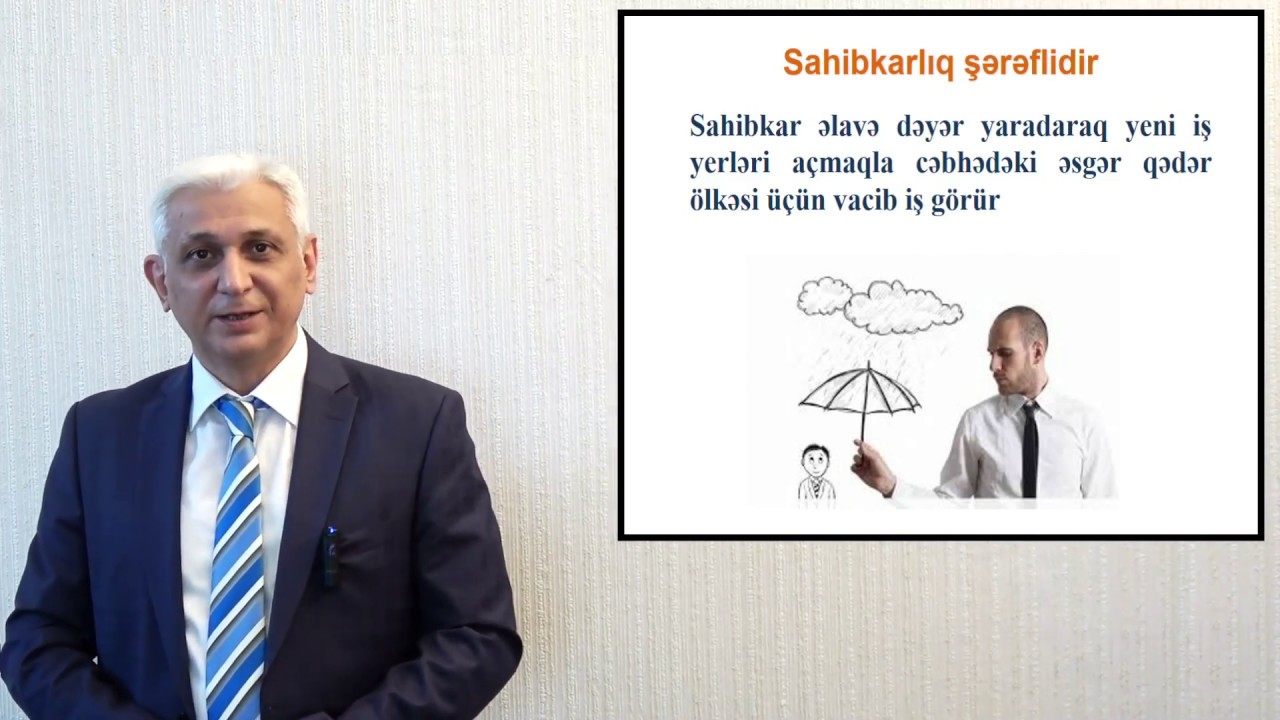 Sahibkarlıq şərəflidir

Sahibkar əlavə dəyər yaradaraq yeni iş yerləri açmaqla cəbhədəki əsgər qədər ölkəsi üçün vacib iş görür